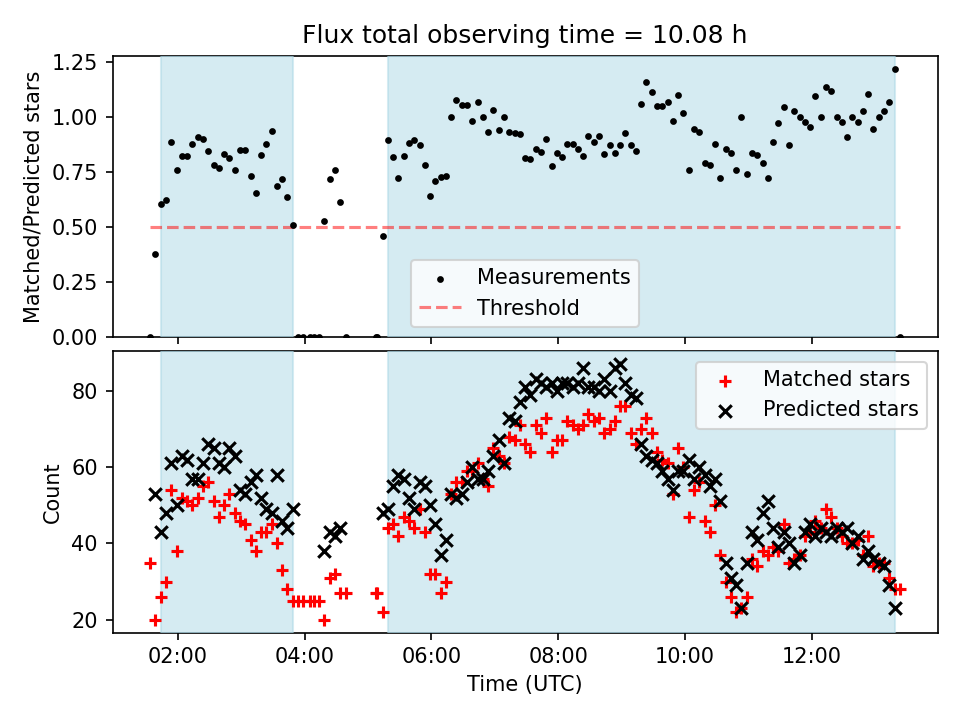 Flux total observing time = 10.08 h

Matched/Predicted stars

1.25
1.00
0.75
0.50
0.25
0.00

Measurements
Threshold

Count

80
60
40
20

Matched stars
Predicted stars

02:00
04:00
06:00
08:00
10:00
12:00

Time (UTC)